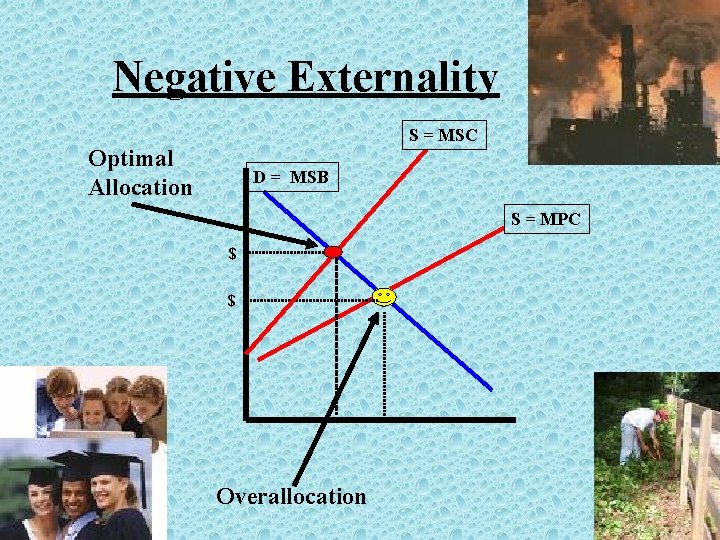 Negative Externality

S = MSC

Optimal Allocation

D = MSB

S = MPC

$

$

Overallocation